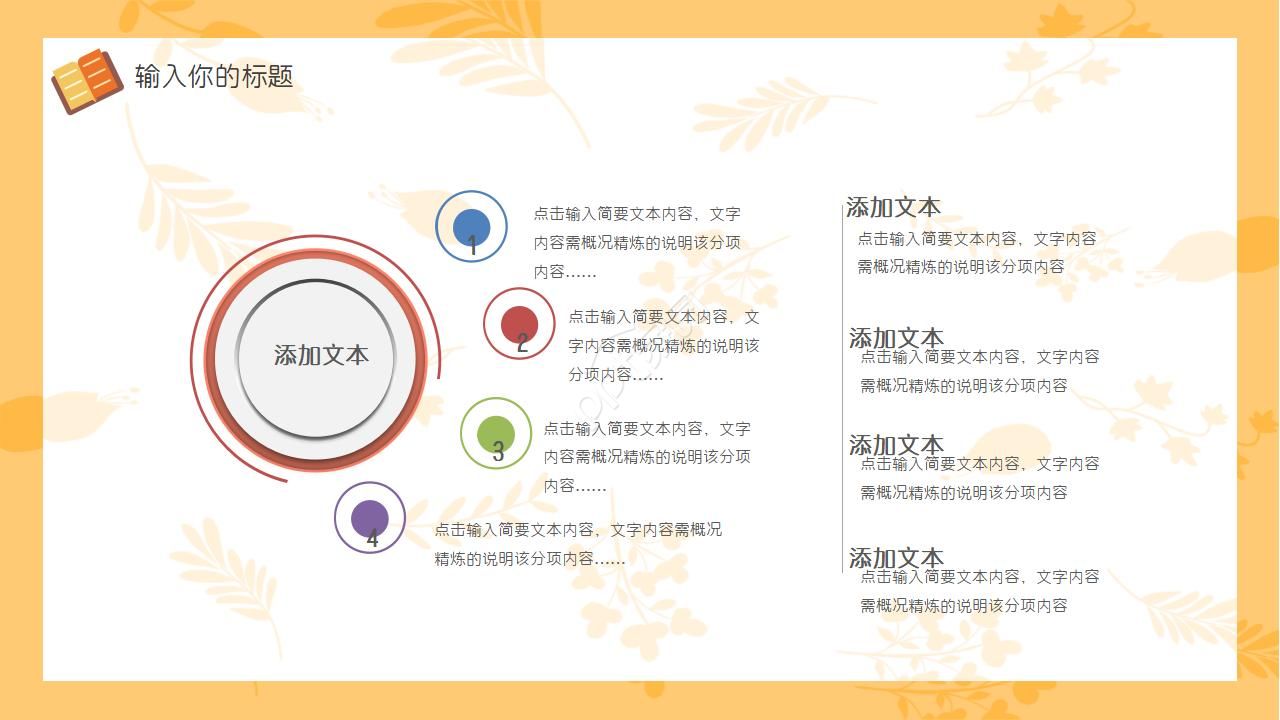 输入你的标题

添加文本

1
点击输入简要文本内容，文字内容需概况精炼的说明该分项内容……

2
点击输入简要文本内容，文字内容需概况精炼的说明该分项内容……

3
点击输入简要文本内容，文字内容需概况精炼的说明该分项内容……

4
点击输入简要文本内容，文字内容需概况精炼的说明该分项内容……

添加文本
点击输入简要文本内容，文字内容需概况精炼的说明该分项内容

添加文本
点击输入简要文本内容，文字内容需概况精炼的说明该分项内容

添加文本
点击输入简要文本内容，文字内容需概况精炼的说明该分项内容

添加文本
点击输入简要文本内容，文字内容需概况精炼的说明该分项内容